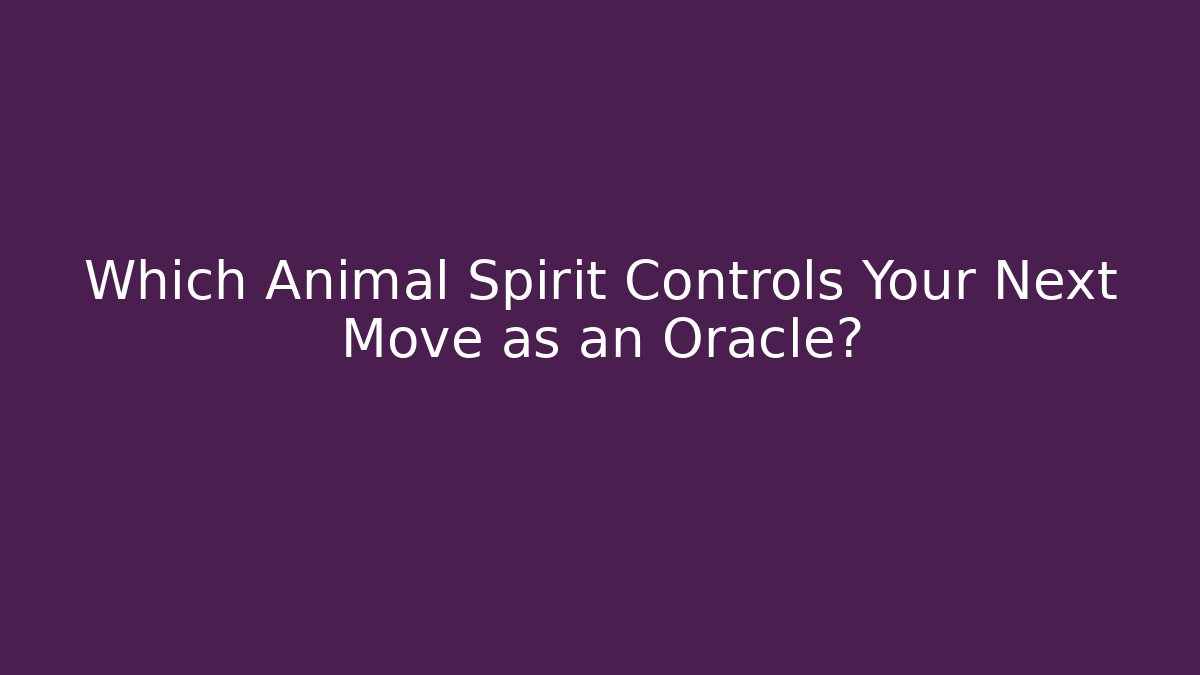 Which Animal Spirit Controls Your Next Move as an Oracle?